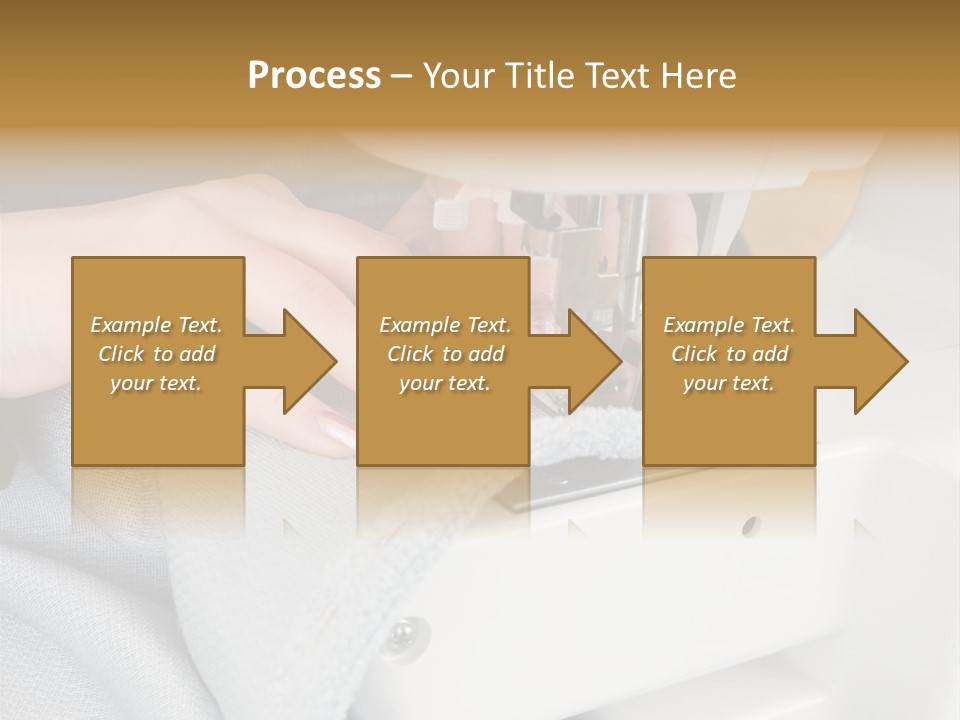 Process – Your Title Text Here

Example Text. Click to add your text.

Example Text. Click to add your text.

Example Text. Click to add your text.